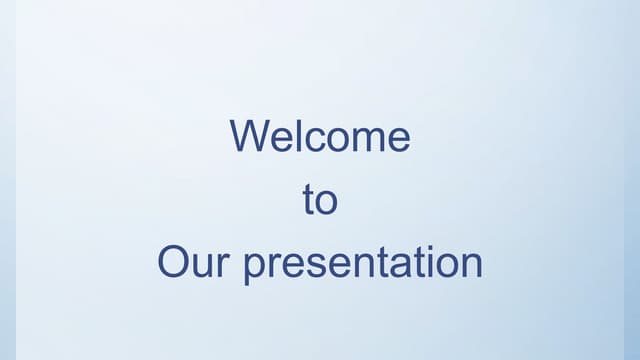 Welcome
to
Our presentation